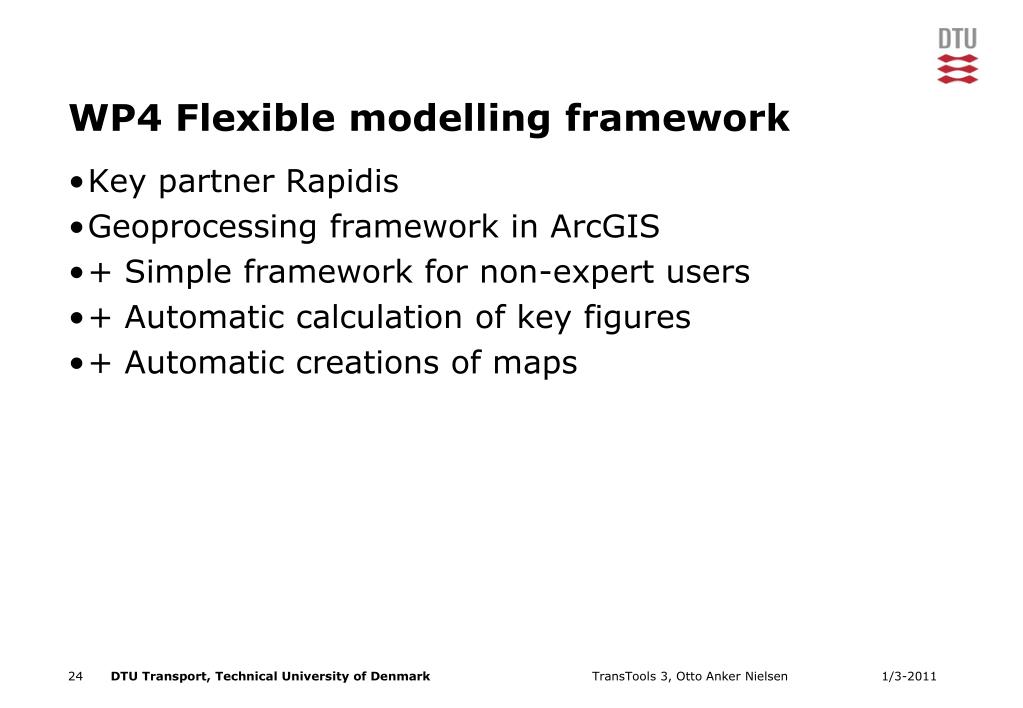 DTU

WP4 Flexible modelling framework

•Key partner Rapidis
•Geoprocessing framework in ArcGIS
•+ Simple framework for non-expert users
•+ Automatic calculation of key figures
•+ Automatic creations of maps

24 DTU Transport, Technical University of Denmark TransTools 3, Otto Anker Nielsen 1/3-2011